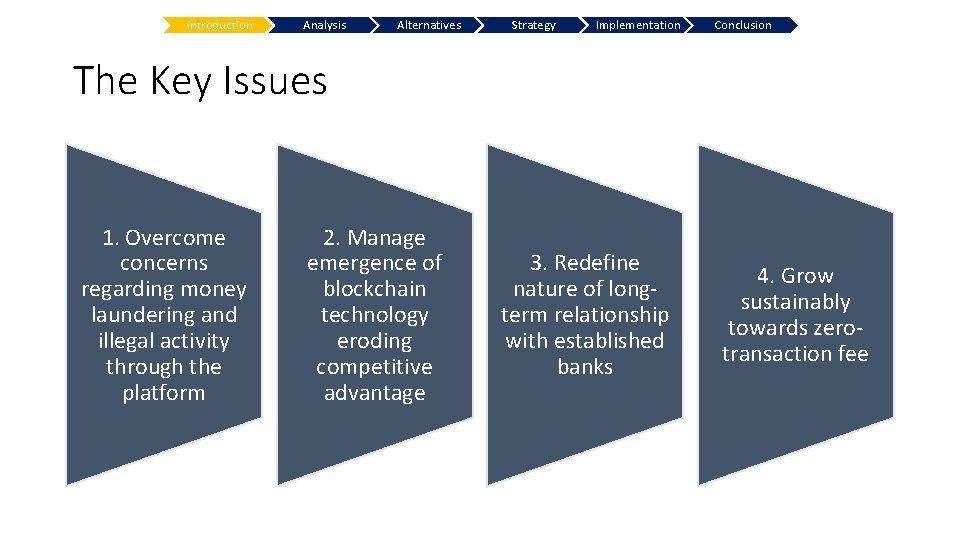 Introduction Analysis Alternatives Strategy Implementation Conclusion

The Key Issues

1. Overcome concerns regarding money laundering and illegal activity through the platform

2. Manage emergence of blockchain technology eroding competitive advantage

3. Redefine nature of long-term relationship with established banks

4. Grow sustainably towards zero-transaction fee